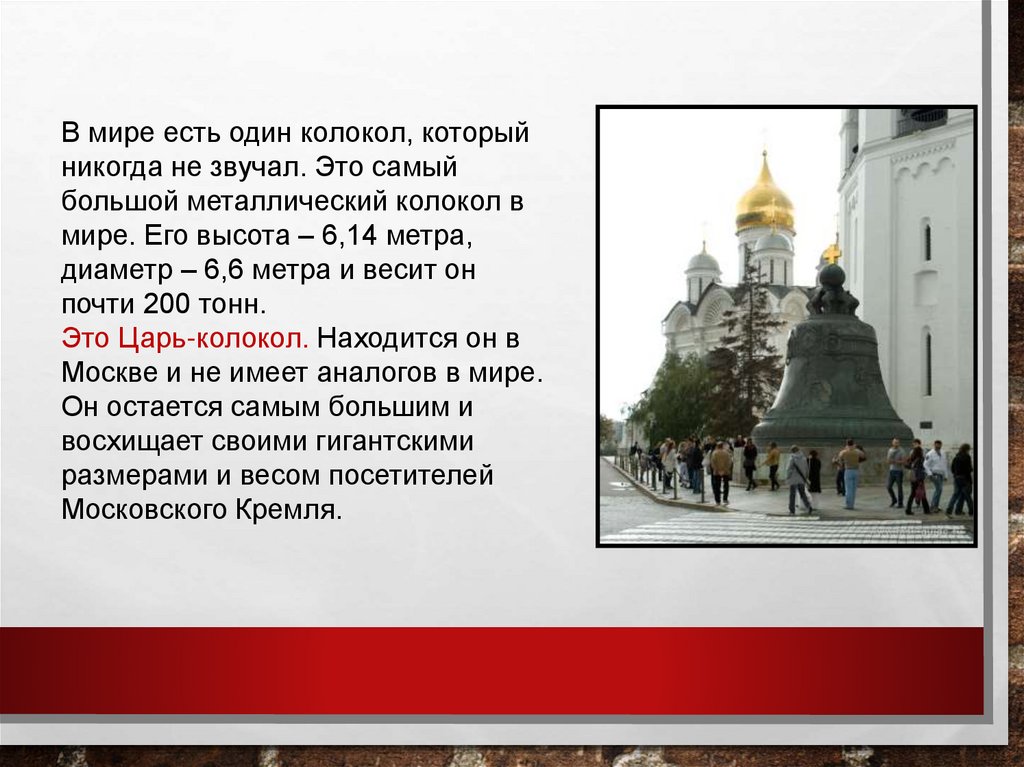 В мире есть один колокол, который никогда не звучал. Это самый большой металлический колокол в мире. Его высота – 6,14 метра, диаметр – 6,6 метра и весит он почти 200 тонн.
Это Царь-колокол. Находится он в Москве и не имеет аналогов в мире. Он остается самым большим и восхищает своими гигантскими размерами и весом посетителей Московского Кремля.